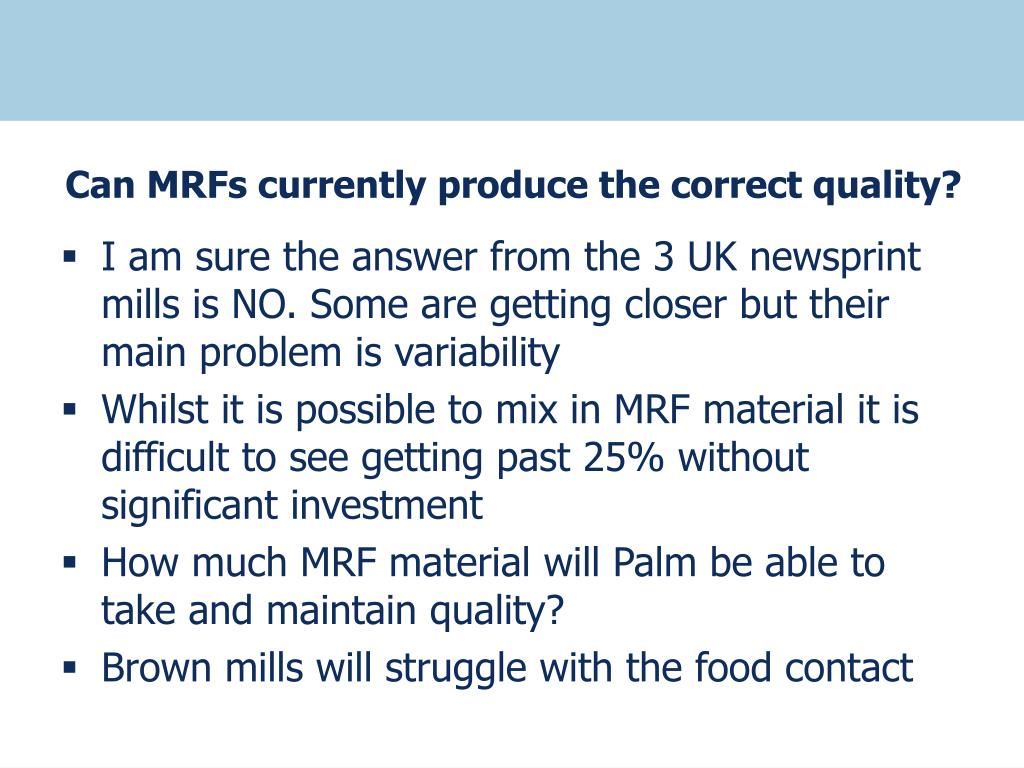 Can MRFs currently produce the correct quality?

▪ I am sure the answer from the 3 UK newsprint mills is NO. Some are getting closer but their main problem is variability

▪ Whilst it is possible to mix in MRF material it is difficult to see getting past 25% without significant investment

▪ How much MRF material will Palm be able to take and maintain quality?

▪ Brown mills will struggle with the food contact